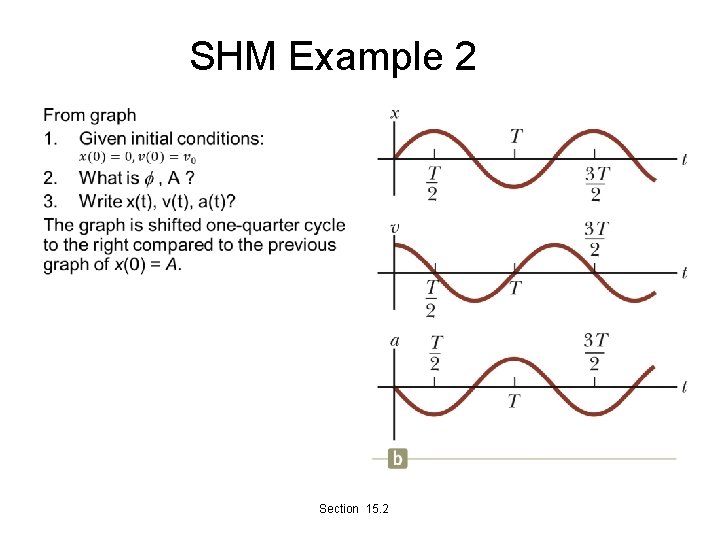 SHM Example 2

From graph

1. Given initial conditions: $x(0) = 0, v(0) = v_0$
2. What is $\phi$ , A ?
3. Write x(t), v(t), a(t)?

The graph is shifted one-quarter cycle to the right compared to the previous graph of $x(0) = A$.

$x$

$T$

$t$

$\frac{T}{2}$

$\frac{3T}{2}$

$v$

$\frac{3T}{2}$

$t$

$\frac{T}{2}$

$T$

$a$

$\frac{T}{2}$

$\frac{3T}{2}$

$t$

$T$

b

Section 15.2